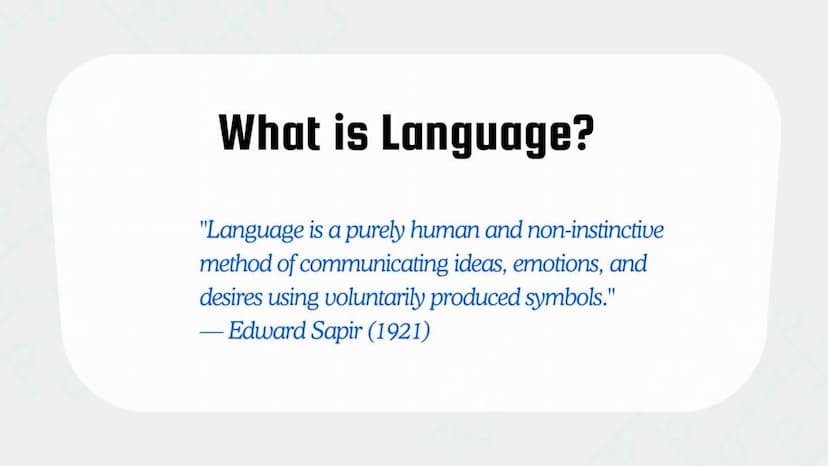 What is Language?

"Language is a purely human and non-instinctive method of communicating ideas, emotions, and desires using voluntarily produced symbols."
— Edward Sapir (1921)